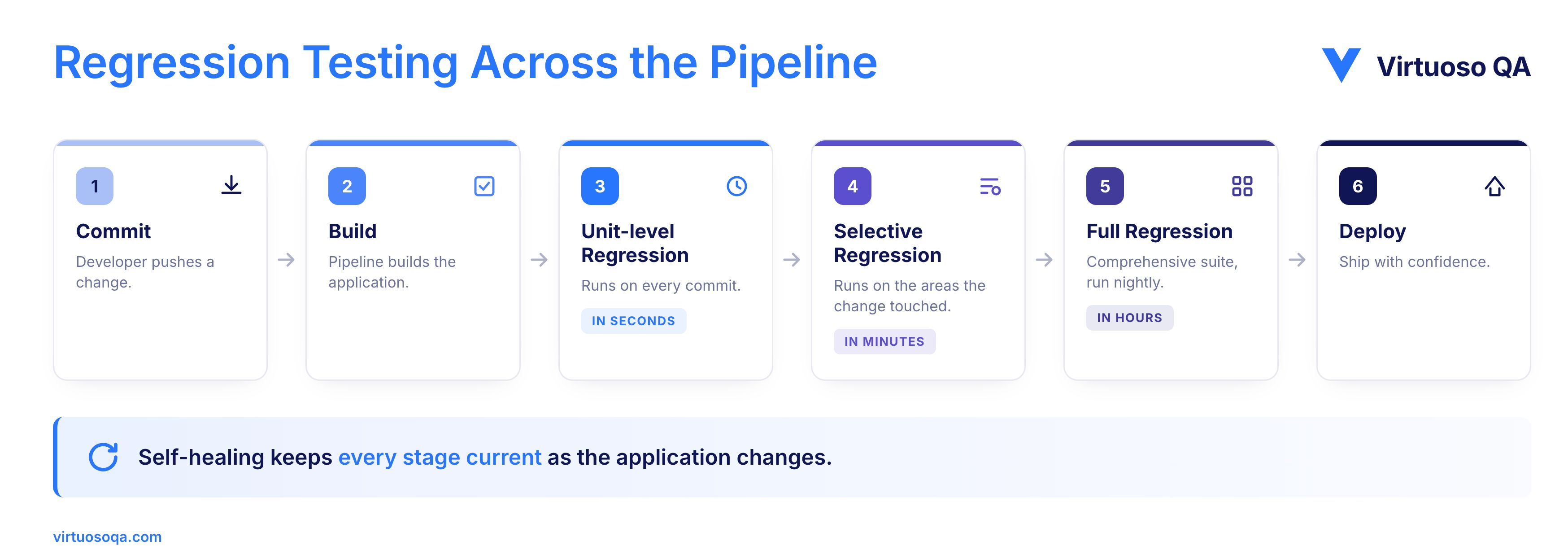 Regression Testing Across the Pipeline

Virtuoso QA

1
Commit
Developer pushes a change.

2
Build
Pipeline builds the application.

3
Unit-level Regression
Runs on every commit.
IN SECONDS

4
Selective Regression
Runs on the areas the change touched.
IN MINUTES

5
Full Regression
Comprehensive suite, run nightly.
IN HOURS

6
Deploy
Ship with confidence.

Self-healing keeps every stage current as the application changes.

virtuosoqa.com